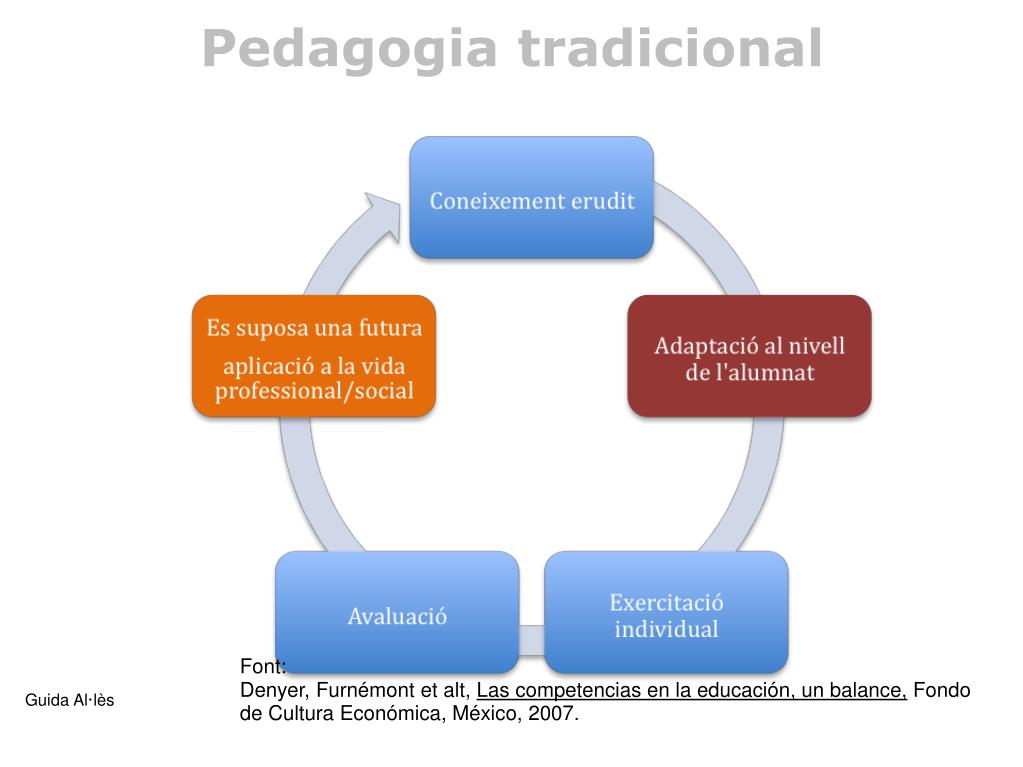 Pedagogia tradicional

Coneixement erudit

Adaptació al nivell de l'alumnat

Exercitació individual

Avaluació

Es suposa una futura aplicació a la vida professional/social

Font:
Denyer, Furnémont et alt, Las competencias en la educación, un balance, Fondo de Cultura Económica, México, 2007.

Guida Al·lès